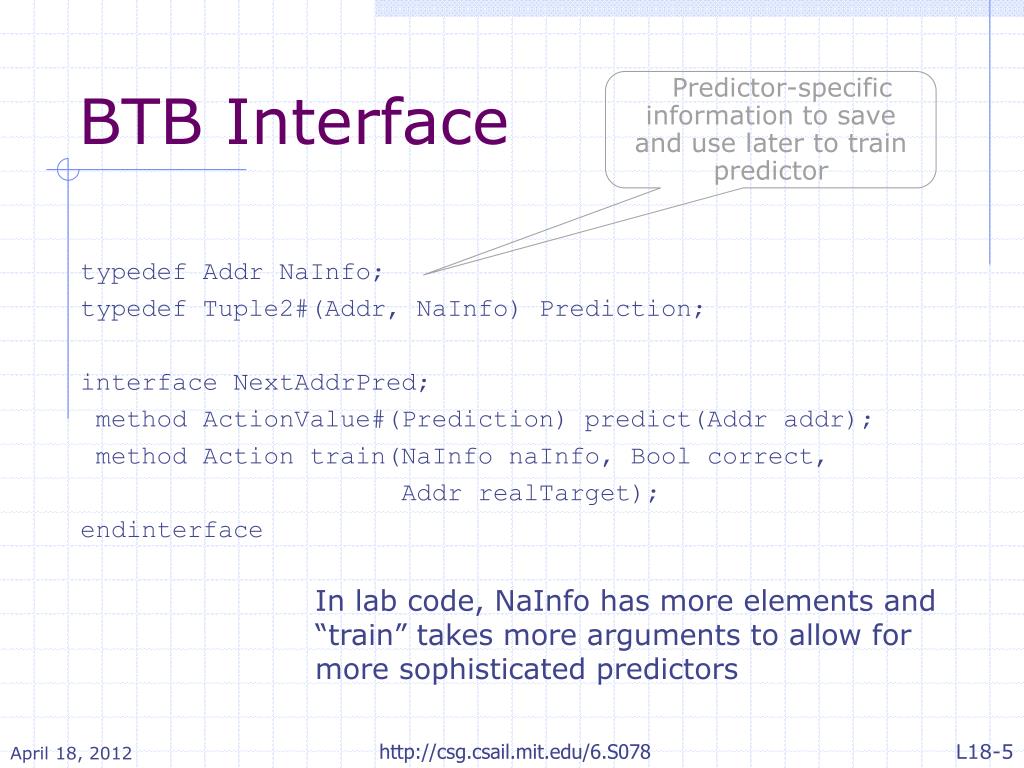 BTB Interface

Predictor-specific information to save and use later to train predictor

typedef Addr NaInfo;
typedef Tuple2#(Addr, NaInfo) Prediction;

interface NextAddrPred;
 method ActionValue#(Prediction) predict(Addr addr);
 method Action train(NaInfo naInfo, Bool correct,
                     Addr realTarget);
endinterface

In lab code, NaInfo has more elements and “train” takes more arguments to allow for more sophisticated predictors

April 18, 2012

http://csg.csail.mit.edu/6.S078

L18-5